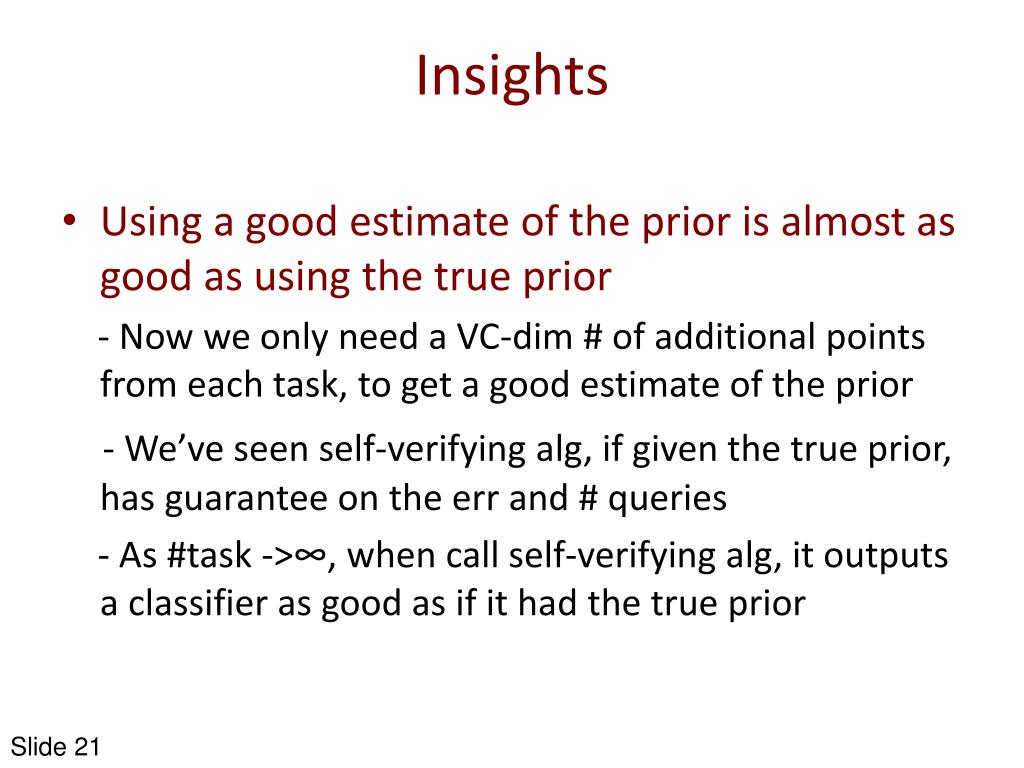 Insights

• Using a good estimate of the prior is almost as good as using the true prior

- Now we only need a VC-dim # of additional points from each task, to get a good estimate of the prior

- We've seen self-verifying alg, if given the true prior, has guarantee on the err and # queries

- As #task ->∞, when call self-verifying alg, it outputs a classifier as good as if it had the true prior

Slide 21